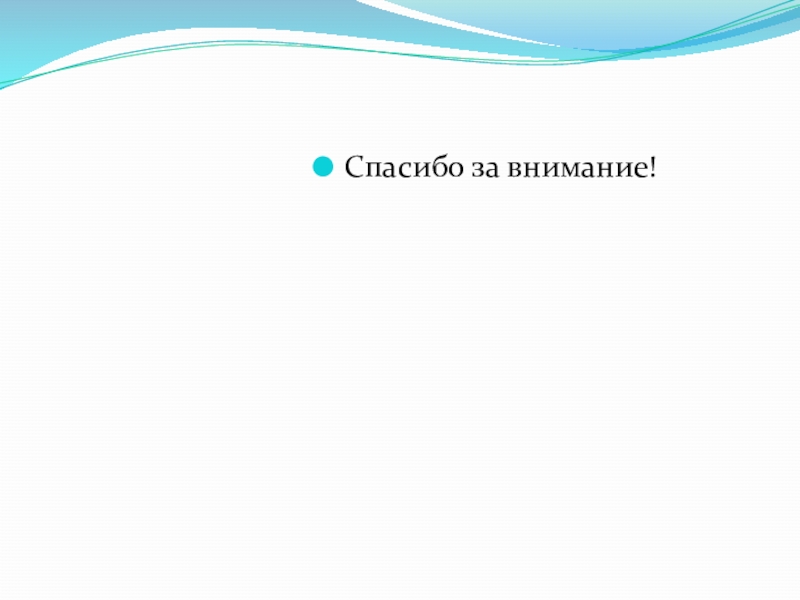 Спасибо за внимание!